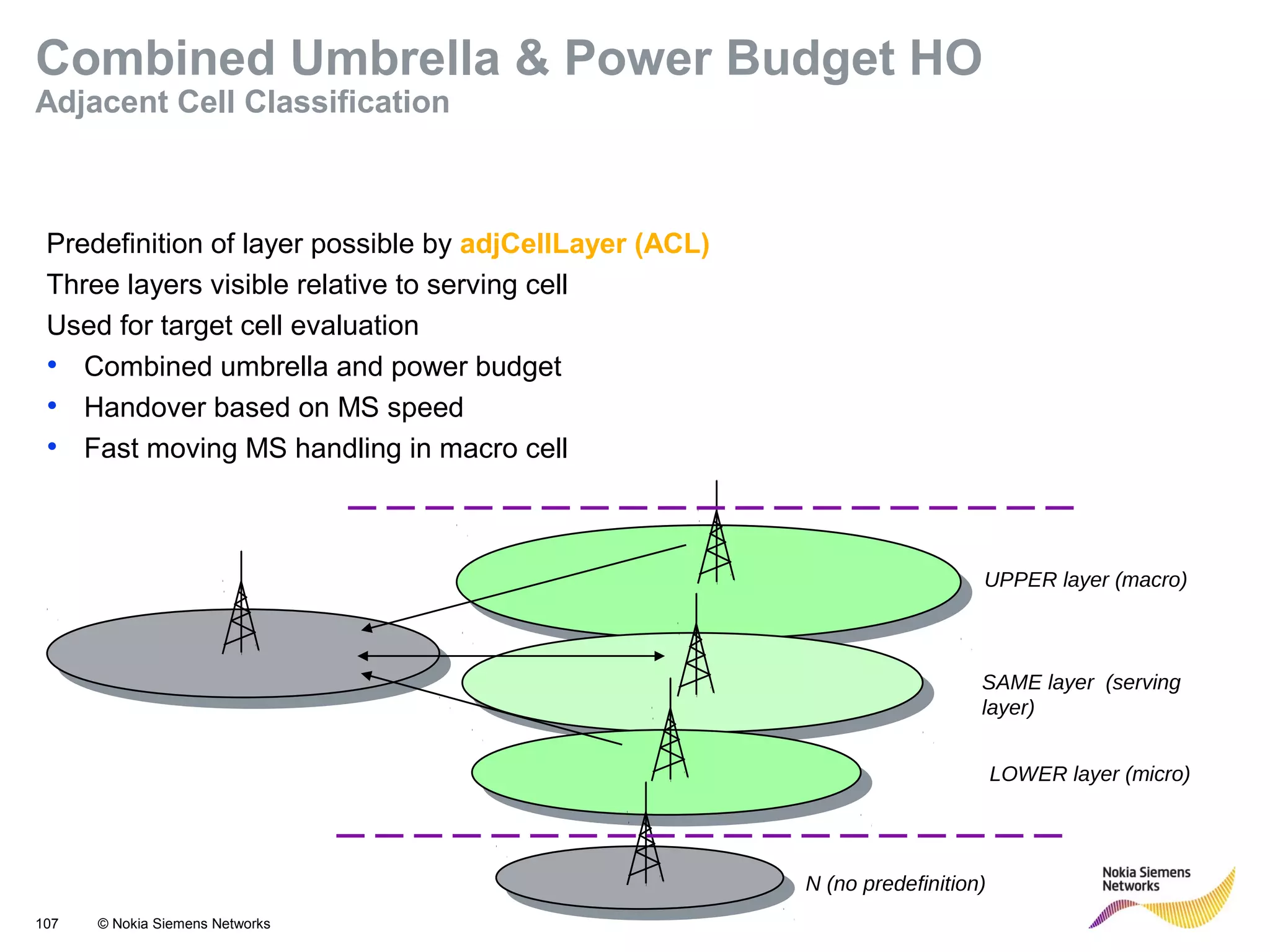 Combined Umbrella & Power Budget HO
Adjacent Cell Classification

Predefinition of layer possible by adjCellLayer (ACL)
Three layers visible relative to serving cell
Used for target cell evaluation
• Combined umbrella and power budget
• Handover based on MS speed
• Fast moving MS handling in macro cell

UPPER layer (macro)

SAME layer (serving layer)

LOWER layer (micro)

N (no predefinition)

Nokia Siemens Networks

107 © Nokia Siemens Networks